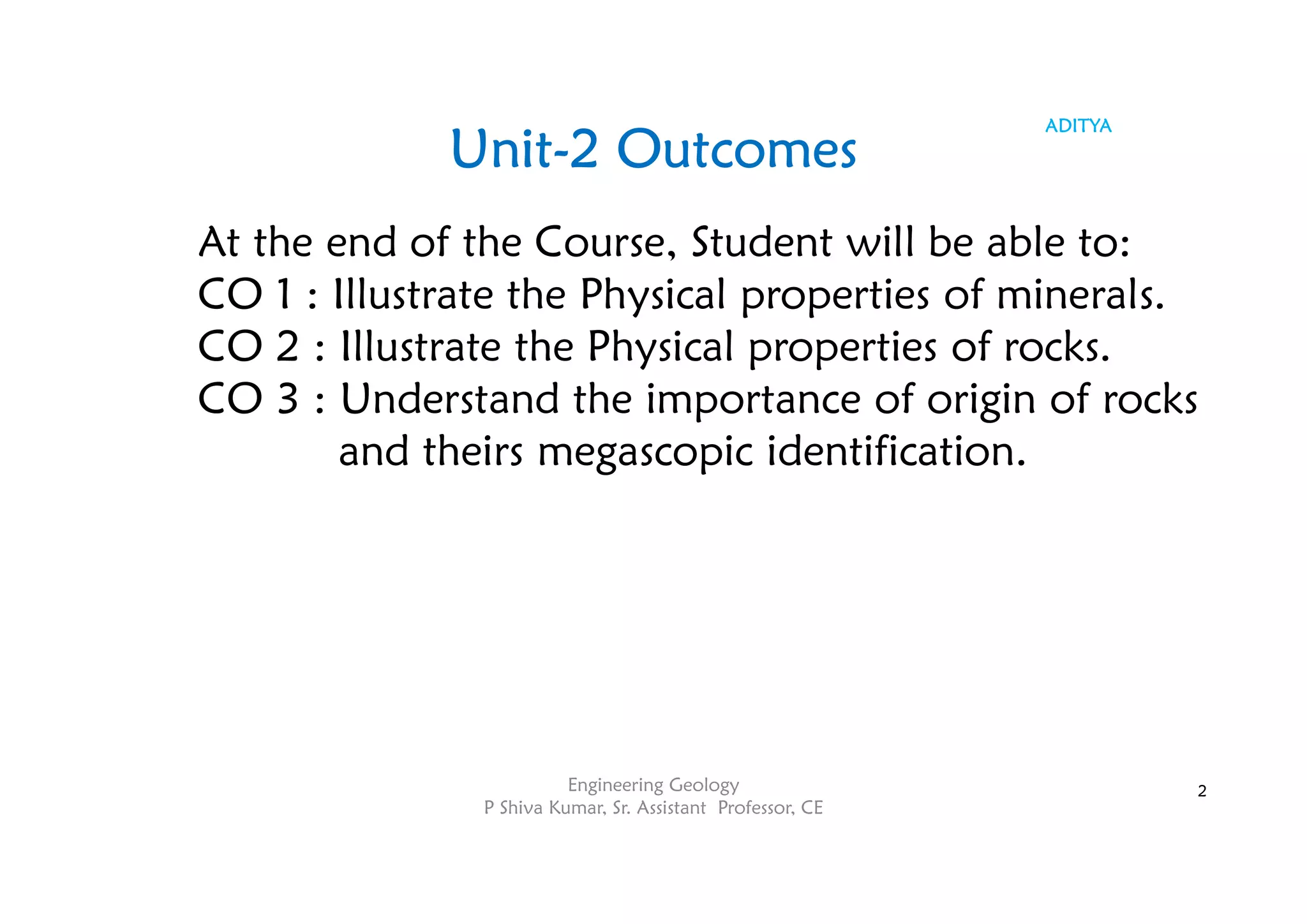 Unit-2 Outcomes

ADITYA

At the end of the Course, Student will be able to:
CO 1 : Illustrate the Physical properties of minerals.
CO 2 : Illustrate the Physical properties of rocks.
CO 3 : Understand the importance of origin of rocks and theirs megascopic identification.

Engineering Geology
P Shiva Kumar, Sr. Assistant Professor, CE

2